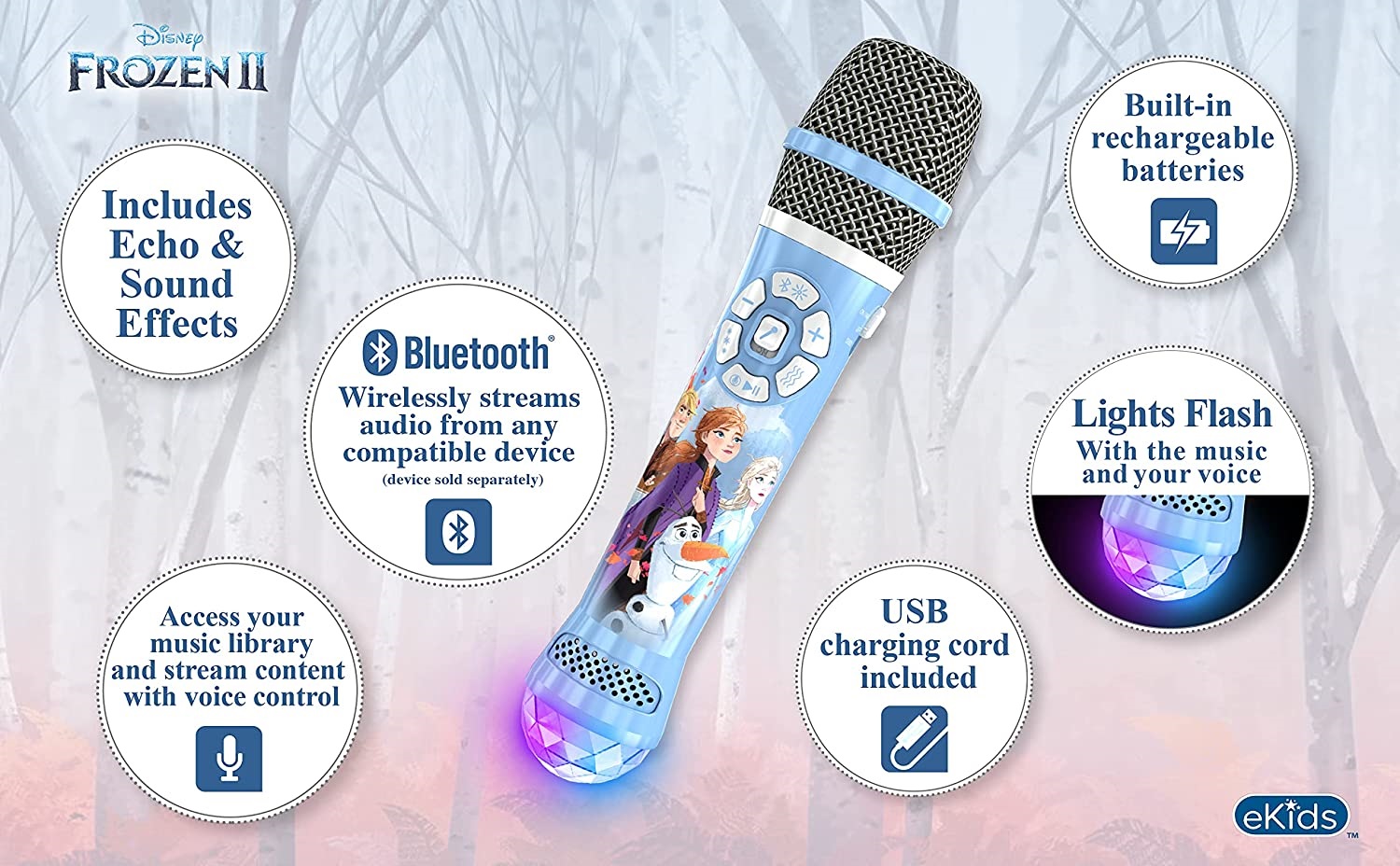 Disney
FROZEN II

Includes Echo & Sound Effects

Bluetooth®
Wirelessly streams audio from any compatible device
(device sold separately)

Access your music library and stream content with voice control

Built-in rechargeable batteries

Lights Flash
With the music and your voice

USB charging cord included

eKids™